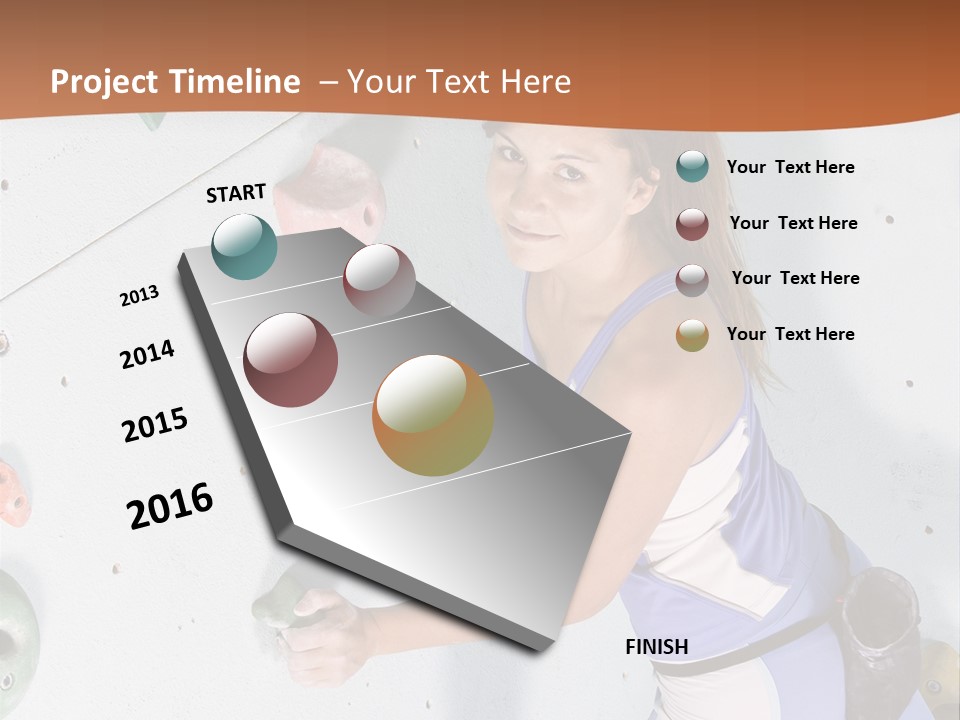 Project Timeline – Your Text Here

START

2013

2014

2015

2016

FINISH

Your Text Here

Your Text Here

Your Text Here

Your Text Here